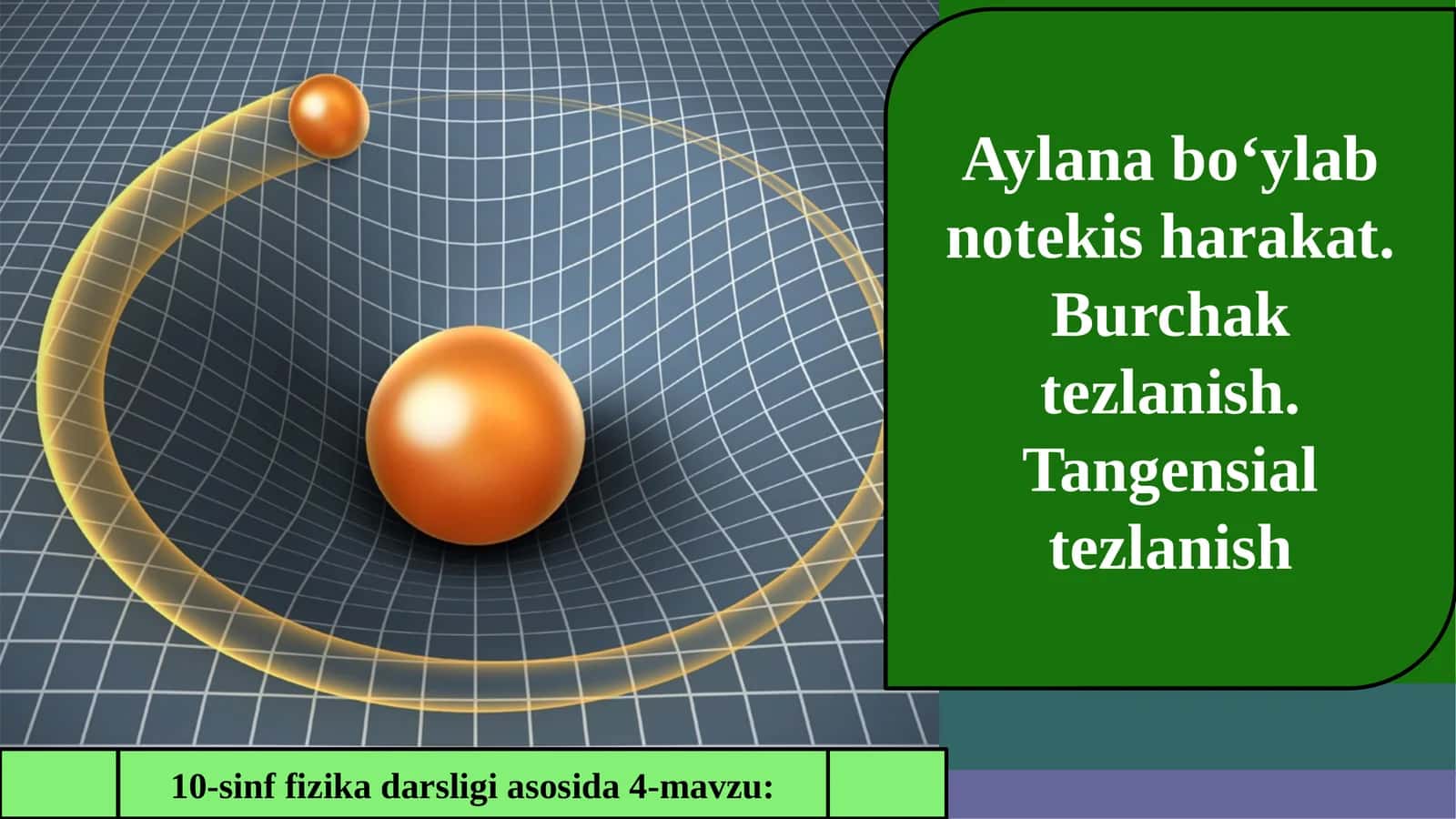 Aylana bo‘ylab notekis harakat. Burchak tezlanish. Tangensial tezlanish

10-sinf fizika darsligi asosida 4-mavzu: